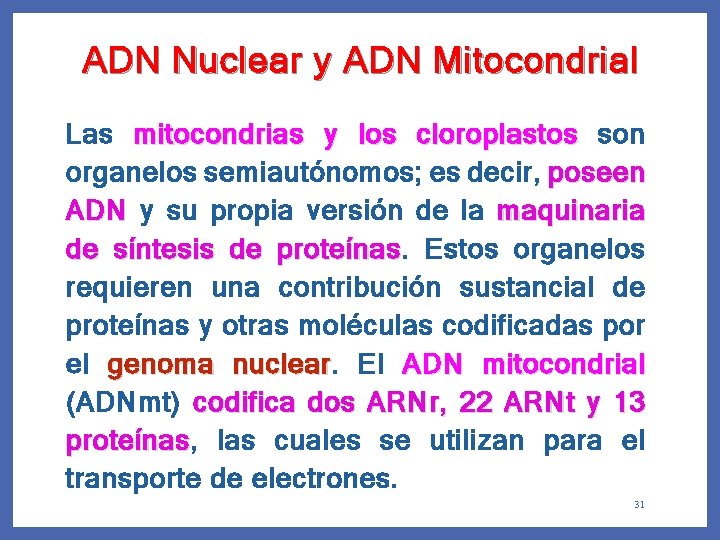 ADN Nuclear y ADN Mitocondrial

Las mitocondrias y los cloroplastos son organelos semiautónomos; es decir, poseen ADN y su propia versión de la maquinaria de síntesis de proteínas. Estos organelos requieren una contribución sustancial de proteínas y otras moléculas codificadas por el genoma nuclear. El ADN mitocondrial (ADNmt) codifica dos ARNr, 22 ARNt y 13 proteínas, las cuales se utilizan para el transporte de electrones.

31